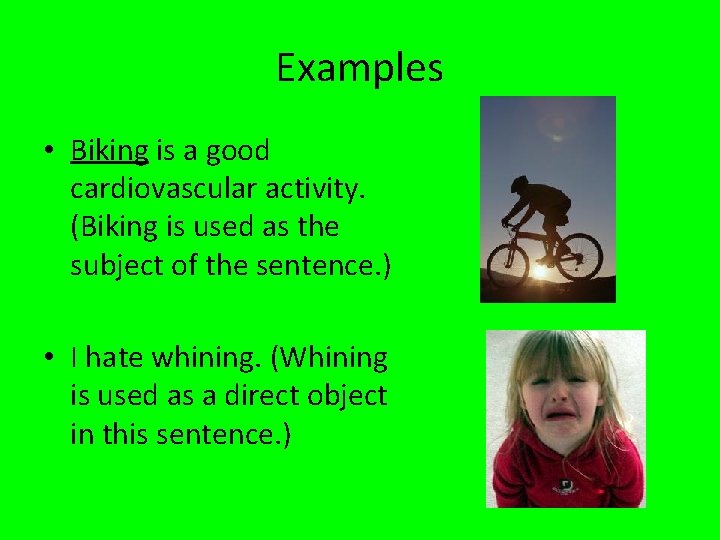 Examples

• Biking is a good cardiovascular activity. (Biking is used as the subject of the sentence.)

• I hate whining. (Whining is used as a direct object in this sentence.)